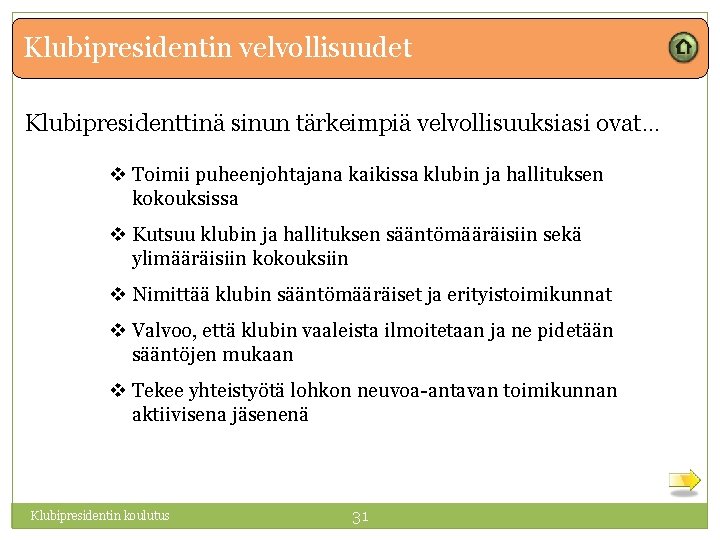 Klubipresidentin velvollisuudet

Klubipresidenttinä sinun tärkeimpiä velvollisuuksiasi ovat…

❖ Toimii puheenjohtajana kaikissa klubin ja hallituksen kokouksissa

❖ Kutsuu klubin ja hallituksen sääntömääräisiin sekä ylimääräisiin kokouksiin

❖ Nimittää klubin sääntömääräiset ja erityistoimikunnat

❖ Valvoo, että klubin vaaleista ilmoitetaan ja ne pidetään sääntöjen mukaan

❖ Tekee yhteistyötä lohkon neuvoa-antavan toimikunnan aktiivisena jäsenenä

Klubipresidentin koulutus

31